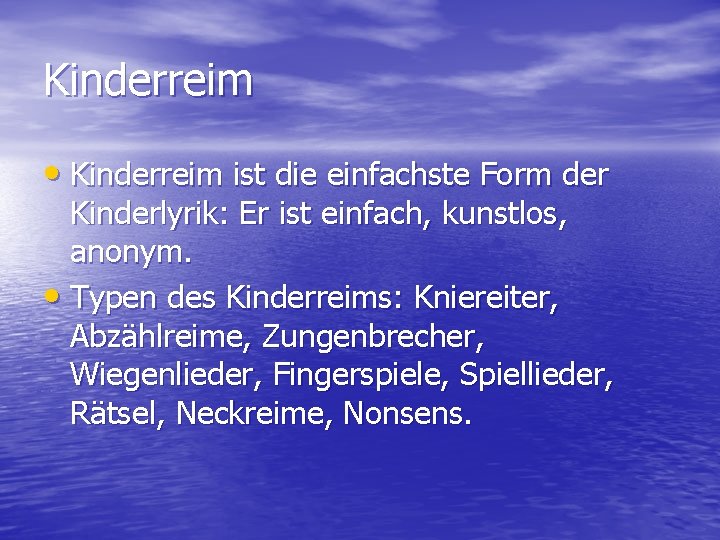 Kinderreim

• Kinderreim ist die einfachste Form der Kinderlyrik: Er ist einfach, kunstlos, anonym.
• Typen des Kinderreims: Kniereiter, Abzählreime, Zungenbrecher, Wiegenlieder, Fingerspiele, Spiellieder, Rätsel, Neckreime, Nonsens.